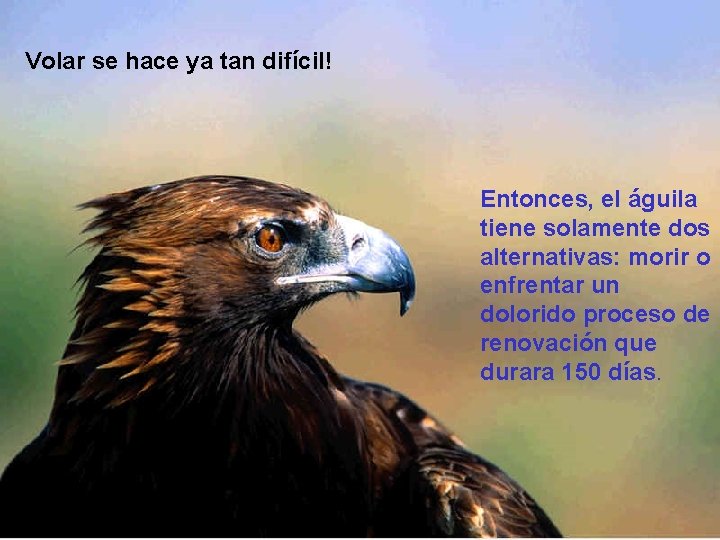 Volar se hace ya tan difícil!

Entonces, el águila tiene solamente dos alternativas: morir o enfrentar un dolorido proceso de renovación que durara 150 días.